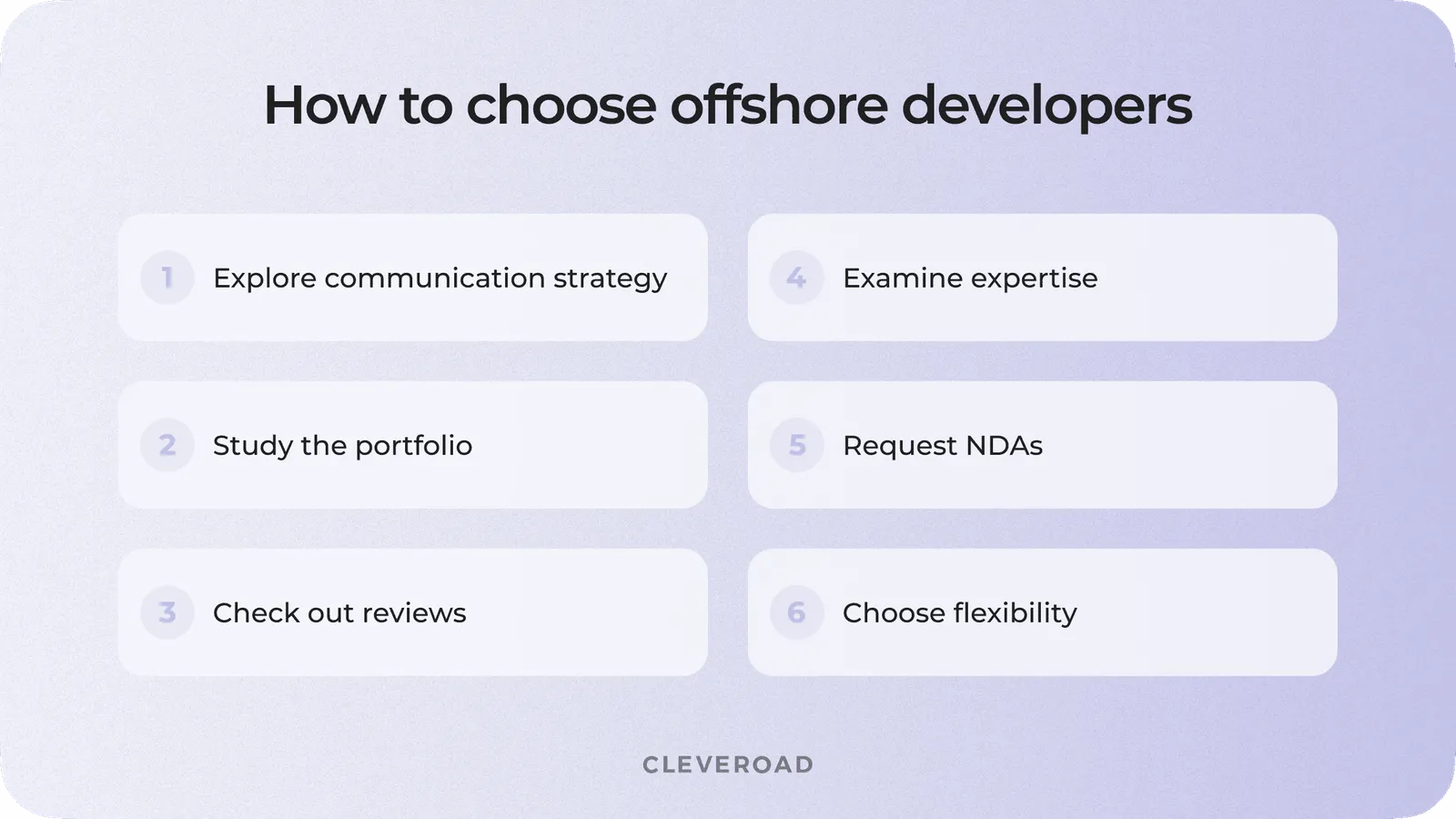 How to choose offshore developers

1 Explore communication strategy

2 Study the portfolio

3 Check out reviews

4 Examine expertise

5 Request NDAs

6 Choose flexibility

CLEVEROAD